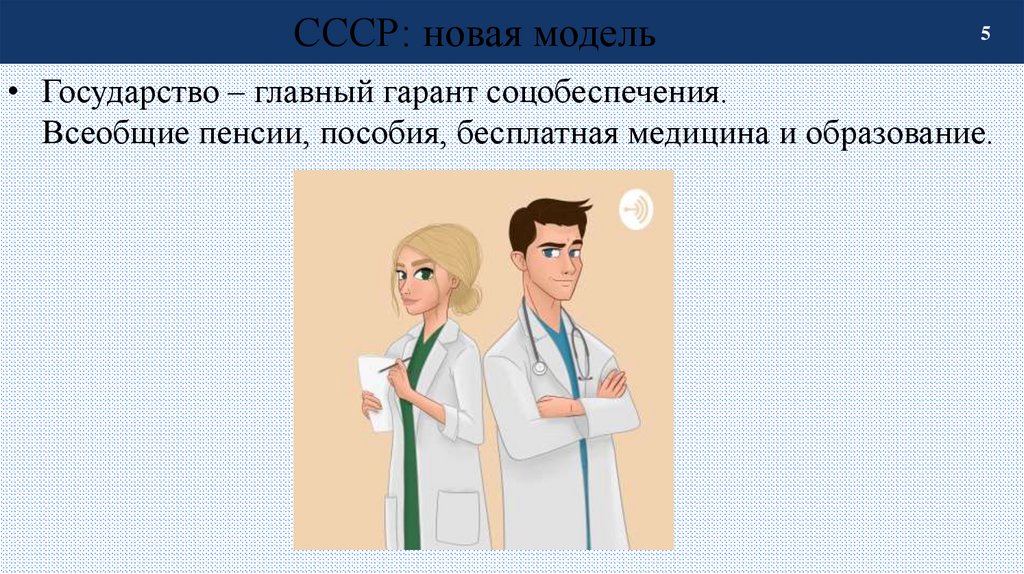 СССР: новая модель

5

• Государство – главный гарант соцобеспечения. Всеобщие пенсии, пособия, бесплатная медицина и образование.